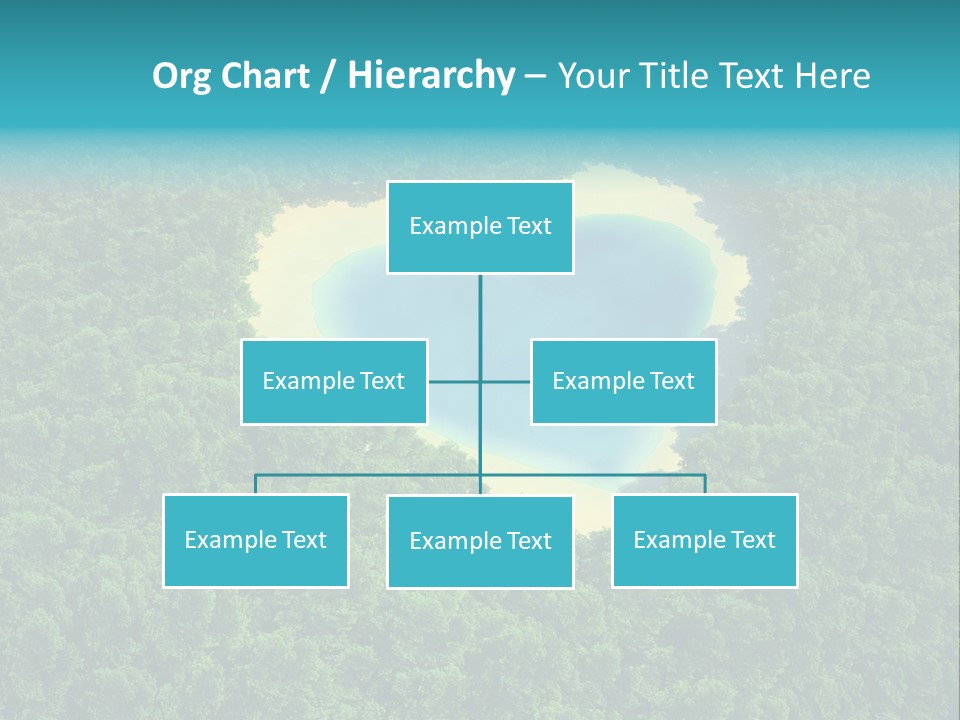 Org Chart / Hierarchy – Your Title Text Here

Example Text

Example Text

Example Text

Example Text

Example Text

Example Text